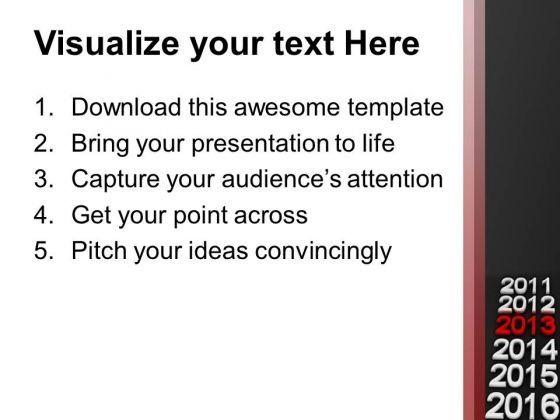 Visualize your text Here

1. Download this awesome template
2. Bring your presentation to life
3. Capture your audience's attention
4. Get your point across
5. Pitch your ideas convincingly

2011
2012
2013
2014
2015
2016